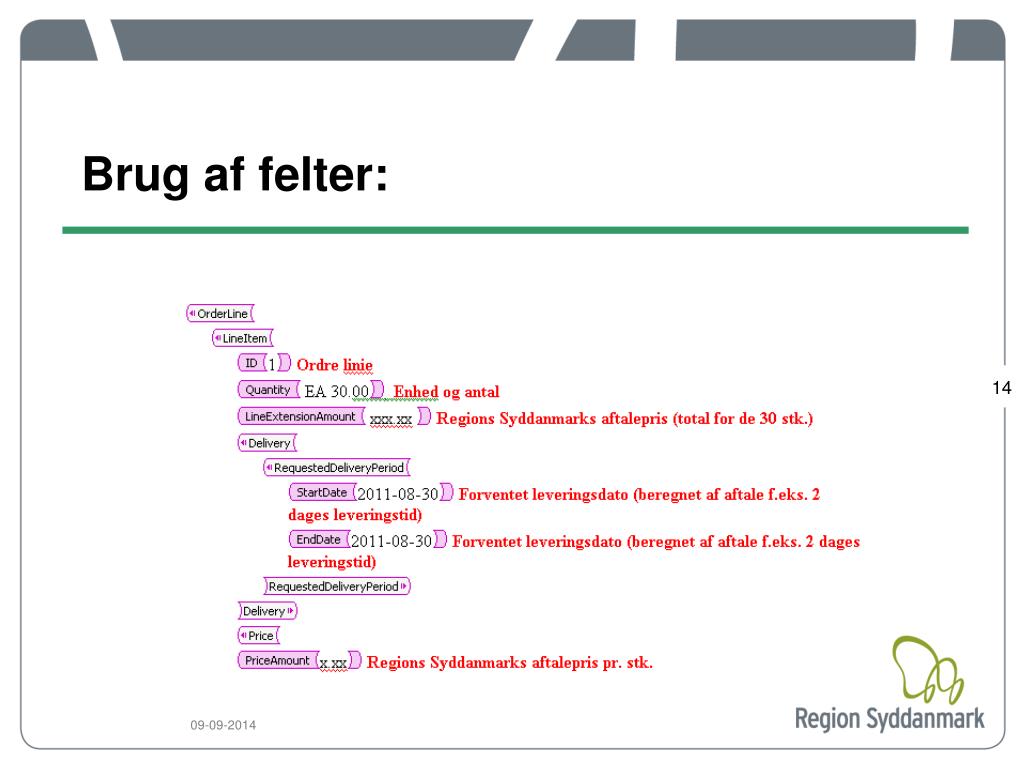 Brug af felter:

OrderLine
LineItem
ID 1 Ordre linie
Quantity EA 30.00 Enhed og antal
LineExtensionAmount xxx.xx Regions Syddanmarks aftalepris (total for de 30 stk.)
Delivery
RequestedDeliveryPeriod
StartDate 2011-08-30 Forventet leveringsdato (beregnet af aftale f.eks. 2 dages leveringstid)
EndDate 2011-08-30 Forventet leveringsdato (beregnet af aftale f.eks. 2 dages leveringstid)
RequestedDeliveryPeriod
Delivery
Price
PriceAmount x.xx Regions Syddanmarks aftalepris pr. stk.

14

09-09-2014

Region Syddanmark